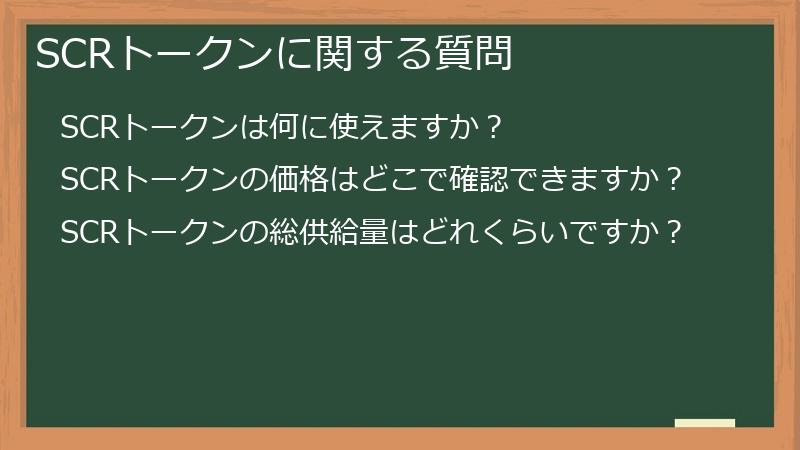 SCRトークンに関する質問

SCRトークンは何に使えますか？

SCRトークンの価格はどこで確認できますか？

SCRトークンの総供給量はどれくらいですか？